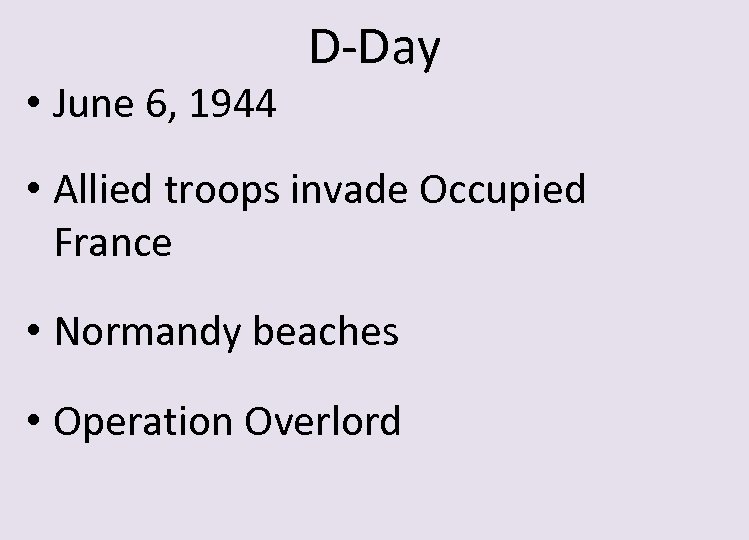 D-Day

• June 6, 1944

• Allied troops invade Occupied France

• Normandy beaches

• Operation Overlord